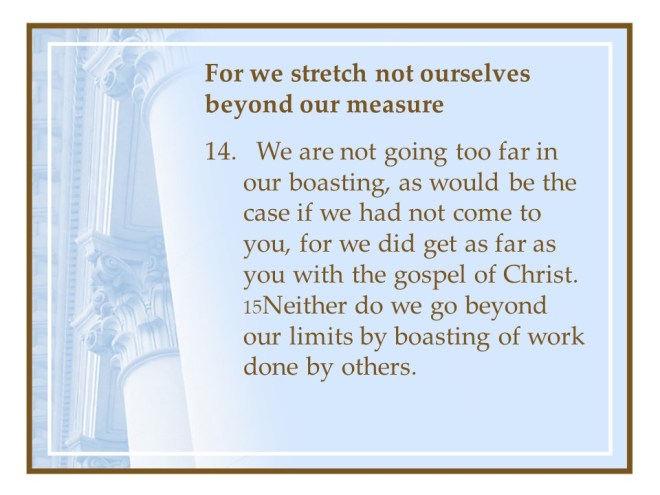 For we stretch not ourselves beyond our measure

14. We are not going too far in our boasting, as would be the case if we had not come to you, for we did get as far as you with the gospel of Christ. 15Neither do we go beyond our limits by boasting of work done by others.